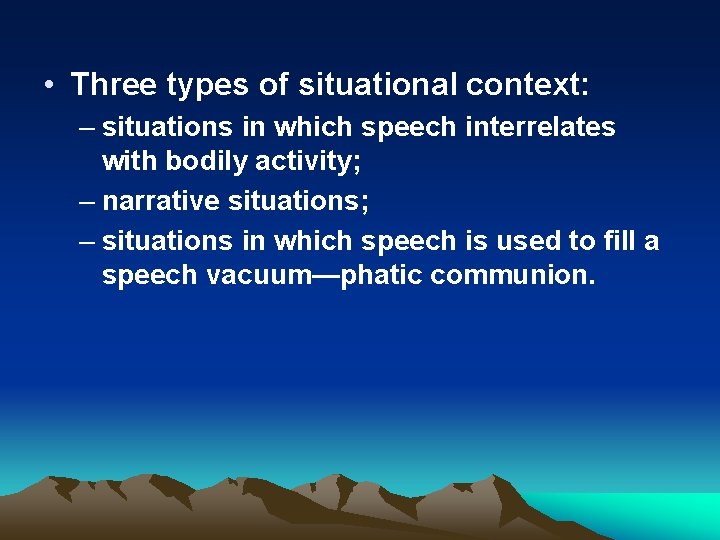 • Three types of situational context:
– situations in which speech interrelates with bodily activity;
– narrative situations;
– situations in which speech is used to fill a speech vacuum—phatic communion.